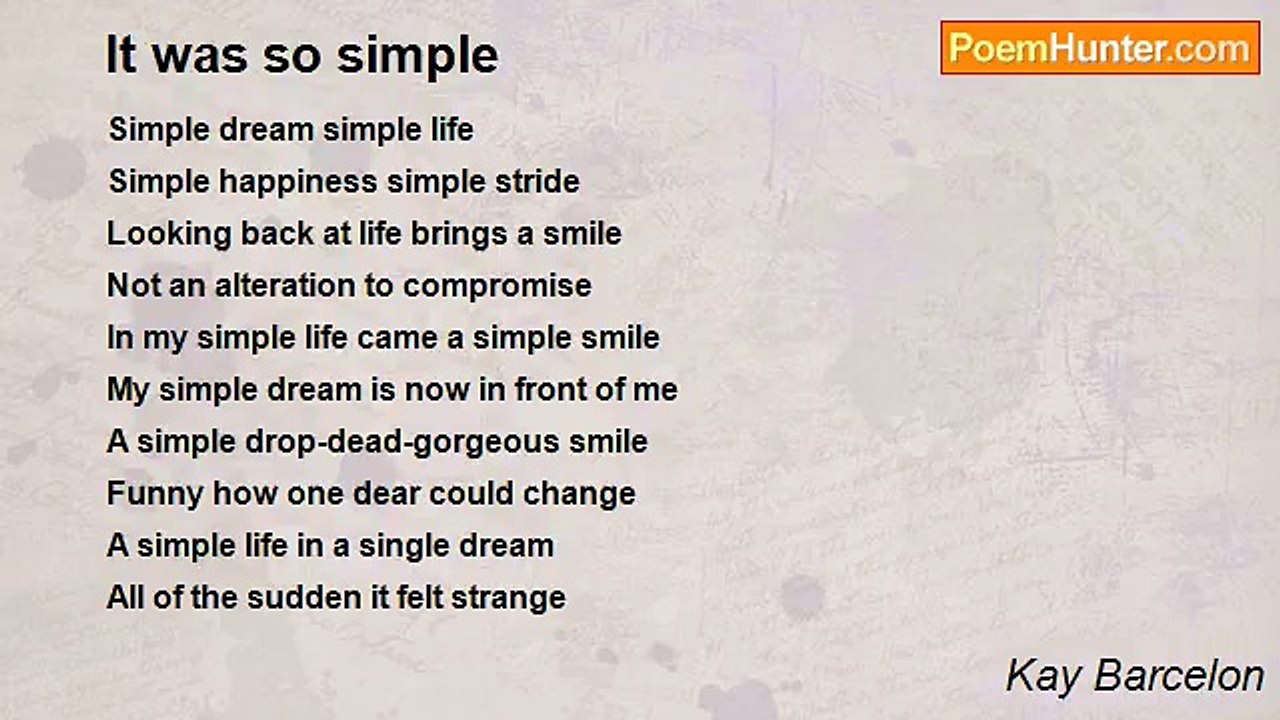 It was so simple

PoemHunter.com

Simple dream simple life
Simple happiness simple stride
Looking back at life brings a smile
Not an alteration to compromise
In my simple life came a simple smile
My simple dream is now in front of me
A simple drop-dead-gorgeous smile
Funny how one dear could change
A simple life in a single dream
All of the sudden it felt strange

Kay Barcelon